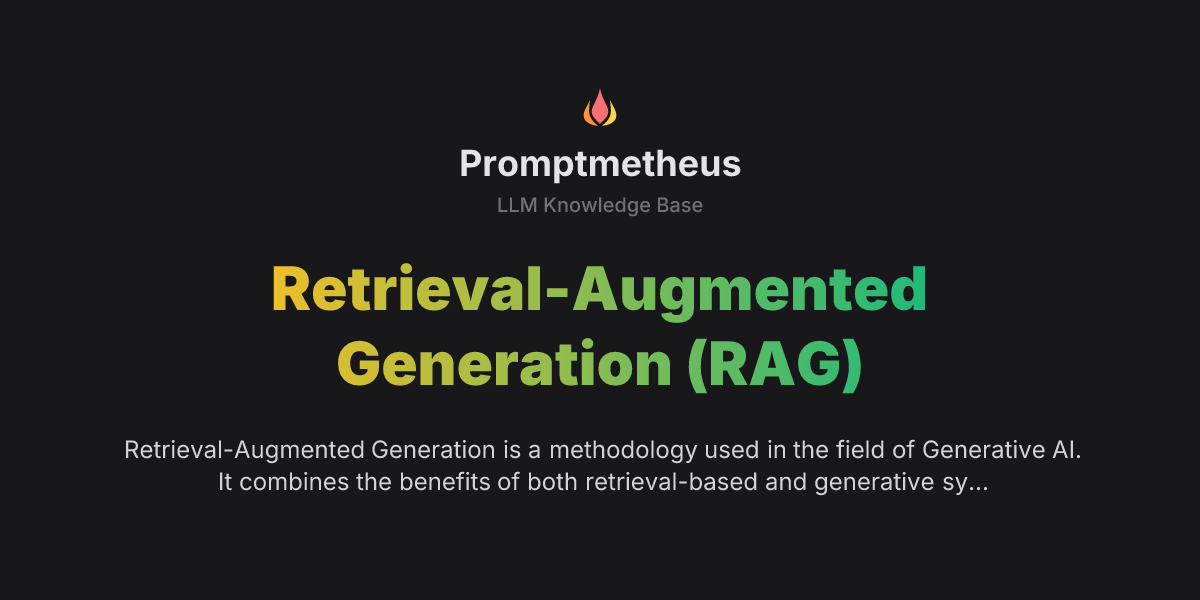 Promptmetheus

LLM Knowledge Base

Retrieval-Augmented Generation (RAG)

Retrieval-Augmented Generation is a methodology used in the field of Generative AI. It combines the benefits of both retrieval-based and generative sy...